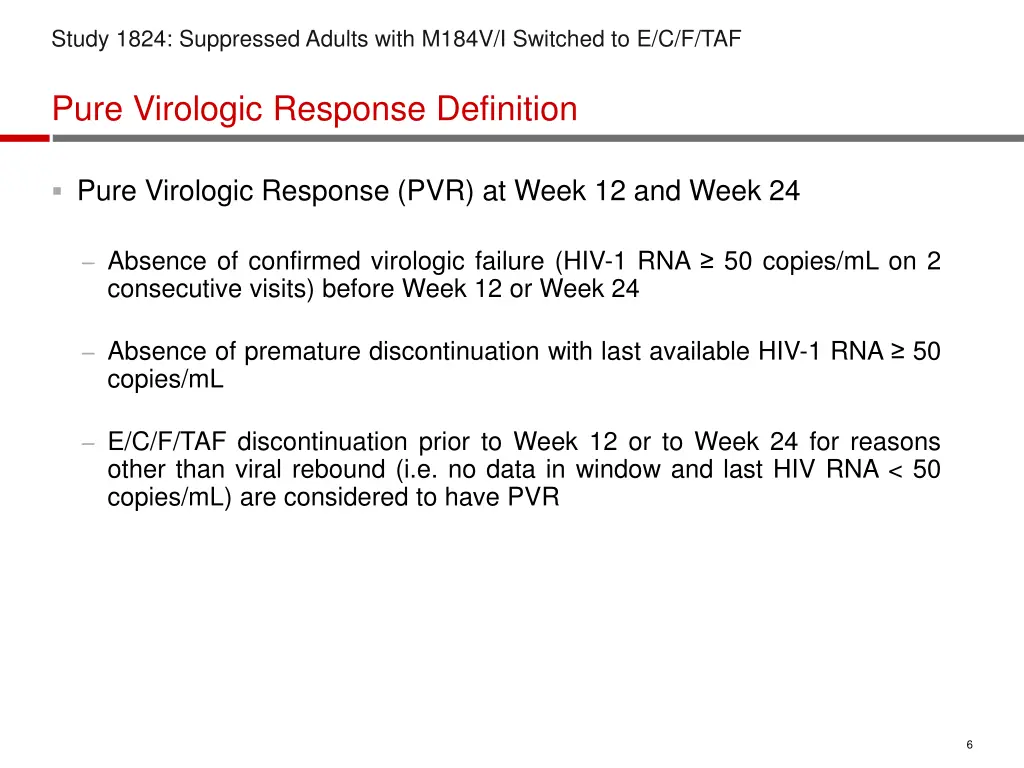 Study 1824: Suppressed Adults with M184V/I Switched to E/C/F/TAF

Pure Virologic Response Definition

▪ Pure Virologic Response (PVR) at Week 12 and Week 24

– Absence of confirmed virologic failure (HIV-1 RNA ≥ 50 copies/mL on 2 consecutive visits) before Week 12 or Week 24

– Absence of premature discontinuation with last available HIV-1 RNA ≥ 50 copies/mL

– E/C/F/TAF discontinuation prior to Week 12 or to Week 24 for reasons other than viral rebound (i.e. no data in window and last HIV RNA < 50 copies/mL) are considered to have PVR

6